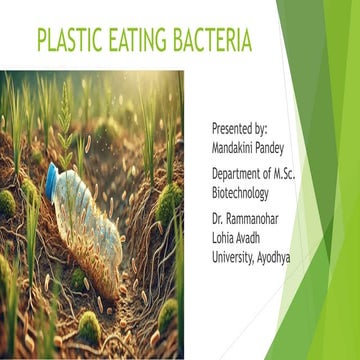 PLASTIC EATING BACTERIA

Presented by: Mandakini Pandey

Department of M.Sc. Biotechnology

Dr. Rammanohar Lohia Avadh University, Ayodhya